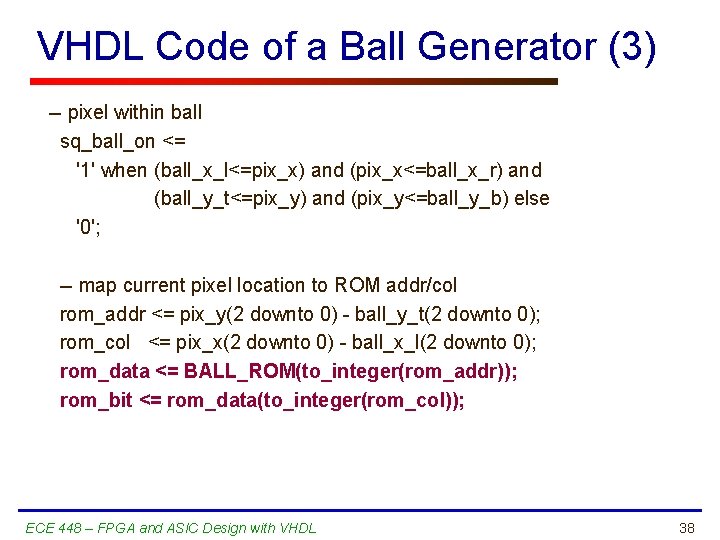 VHDL Code of a Ball Generator (3)

– pixel within ball
sq_ball_on <=
'1' when (ball_x_l<=pix_x) and (pix_x<=ball_x_r) and
(ball_y_t<=pix_y) and (pix_y<=ball_y_b) else
'0';

– map current pixel location to ROM addr/col
rom_addr <= pix_y(2 downto 0) - ball_y_t(2 downto 0);
rom_col <= pix_x(2 downto 0) - ball_x_l(2 downto 0);
rom_data <= BALL_ROM(to_integer(rom_addr));
rom_bit <= rom_data(to_integer(rom_col));

ECE 448 – FPGA and ASIC Design with VHDL

38